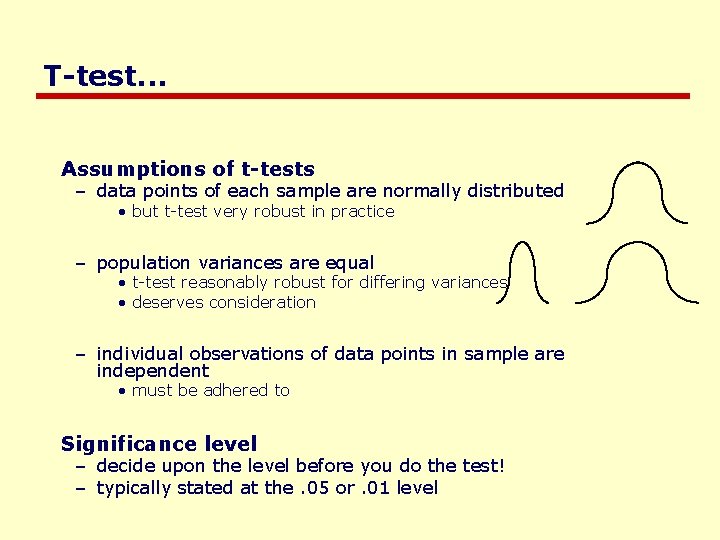 T-test...

Assumptions of t-tests
– data points of each sample are normally distributed
• but t-test very robust in practice

– population variances are equal
• t-test reasonably robust for differing variances
• deserves consideration

– individual observations of data points in sample are independent
• must be adhered to

Significance level
– decide upon the level before you do the test!
– typically stated at the .05 or .01 level